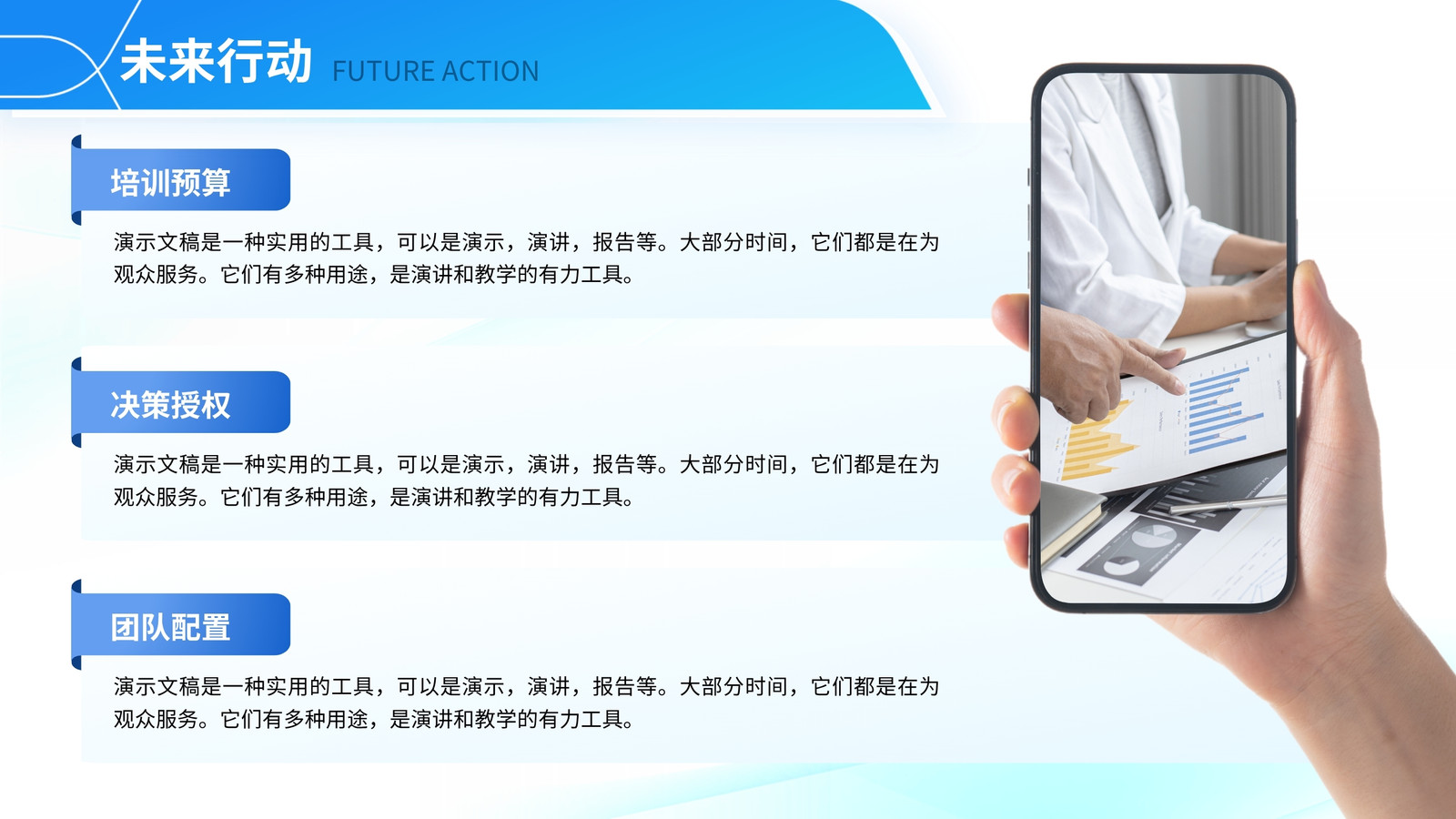 未来行动 FUTURE ACTION

培训预算

演示文稿是一种实用的工具，可以是演示，演讲，报告等。大部分时间，它们都是在为观众服务。它们有多种用途，是演讲和教学的有力工具。

决策授权

演示文稿是一种实用的工具，可以是演示，演讲，报告等。大部分时间，它们都是在为观众服务。它们有多种用途，是演讲和教学的有力工具。

团队配置

演示文稿是一种实用的工具，可以是演示，演讲，报告等。大部分时间，它们都是在为观众服务。它们有多种用途，是演讲和教学的有力工具。